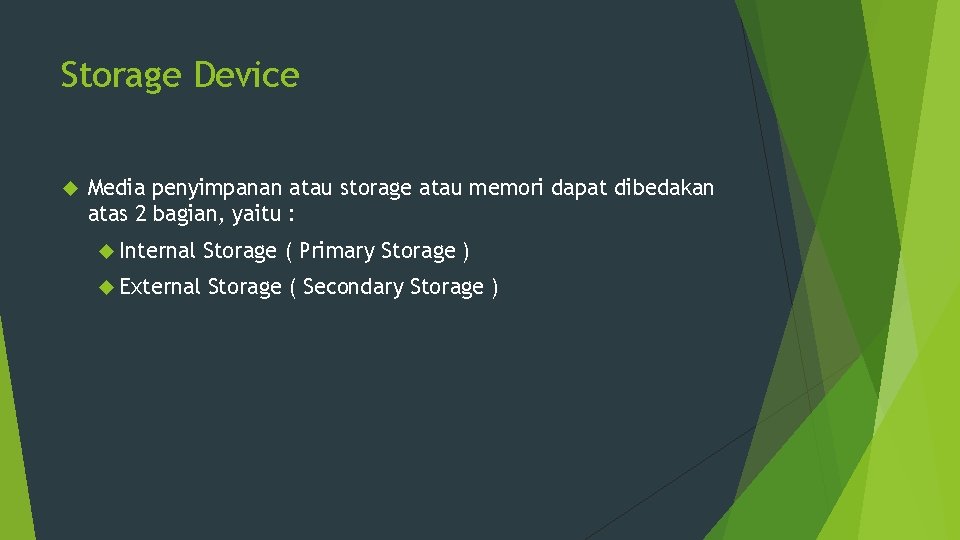 Storage Device

Media penyimpanan atau storage atau memori dapat dibedakan atas 2 bagian, yaitu :

Internal Storage ( Primary Storage )

External Storage ( Secondary Storage )